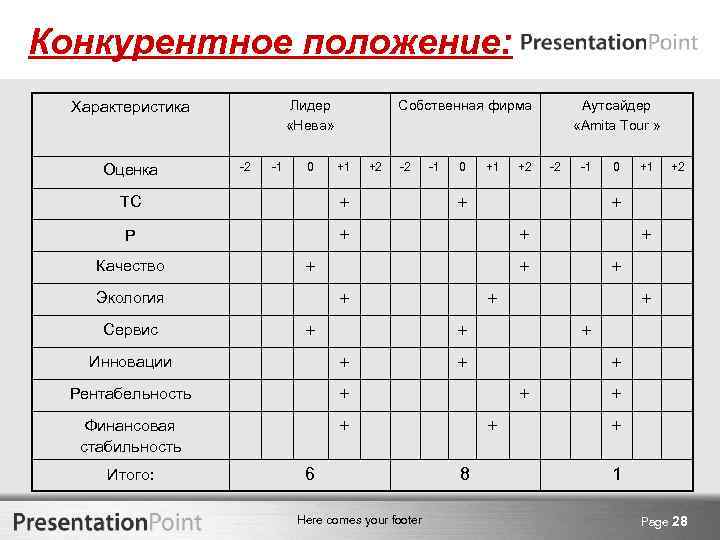 Конкурентное положение: PresentationPoint

| Характеристика | Лидер «Нева» | | | | | Собственная фирма | | | | | Аутсайдер «Amita Tour » | | | | |
|---|---|---|---|---|---|---|---|---|---|---|---|---|---|---|---|
| Оценка | -2 | -1 | 0 | +1 | +2 | -2 | -1 | 0 | +1 | +2 | -2 | -1 | 0 | +1 | +2 |
| ТС | | | | + | | | | + | | | | | + | | |
| Р | | | | + | | | | | | + | | | | + | |
| Качество | | | + | | | | | | | + | | | + | | |
| Экология | | | | + | | | | | + | | | | | + | |
| Сервис | | | + | | | | | + | | | | + | | | |
| Инновации | | | | + | | | | + | | | | | + | | |
| Рентабельность | | | | + | | | | | | + | | | + | | |
| Финансовая стабильность | | | | + | | | | | + | | | | + | | |
| Итого: | 6 | | | | | 8 | | | | | 1 | | | | |

PresentationPoint

Here comes your footer

Page 28